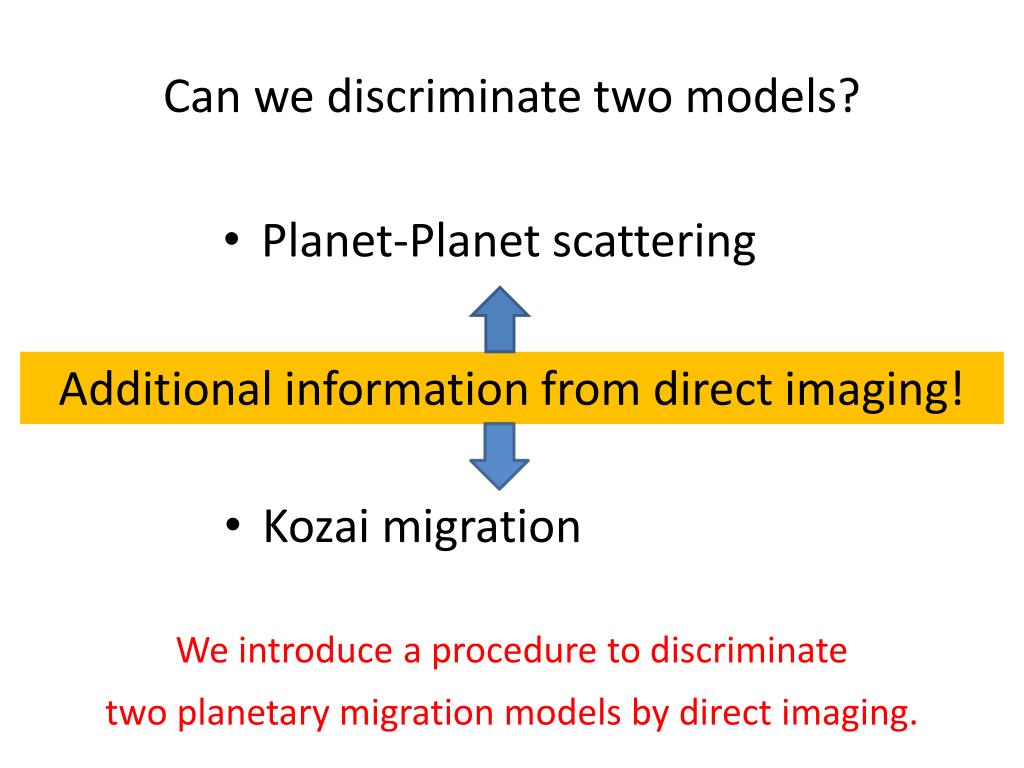 Can we discriminate two models?

• Planet-Planet scattering

Additional information from direct imaging!

• Kozai migration

We introduce a procedure to discriminate two planetary migration models by direct imaging.